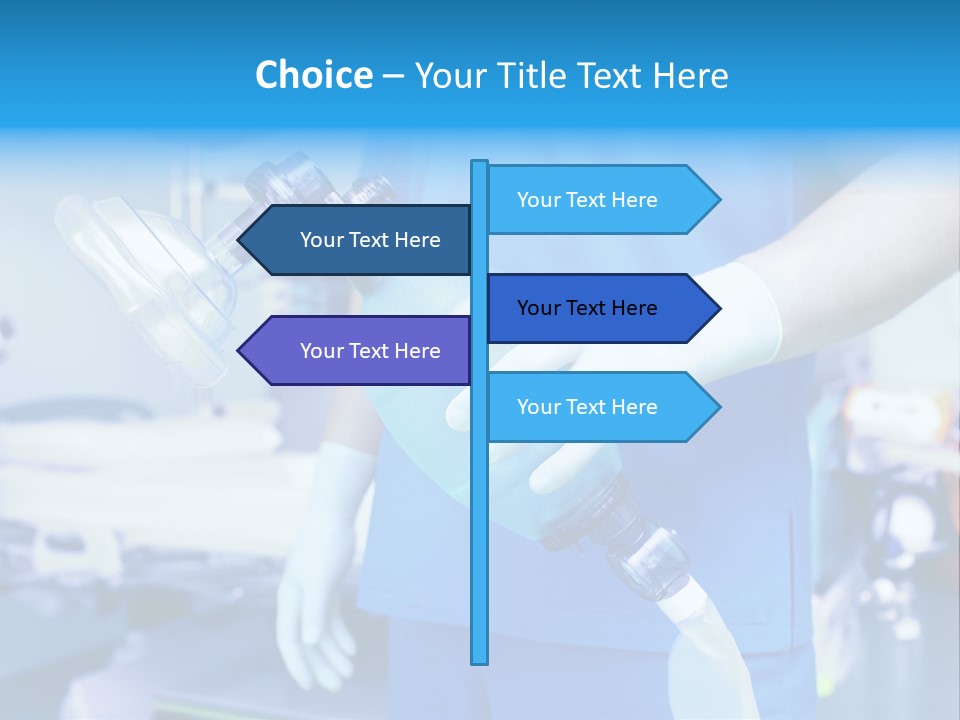 Choice – Your Title Text Here

Your Text Here

Your Text Here

Your Text Here

Your Text Here

Your Text Here